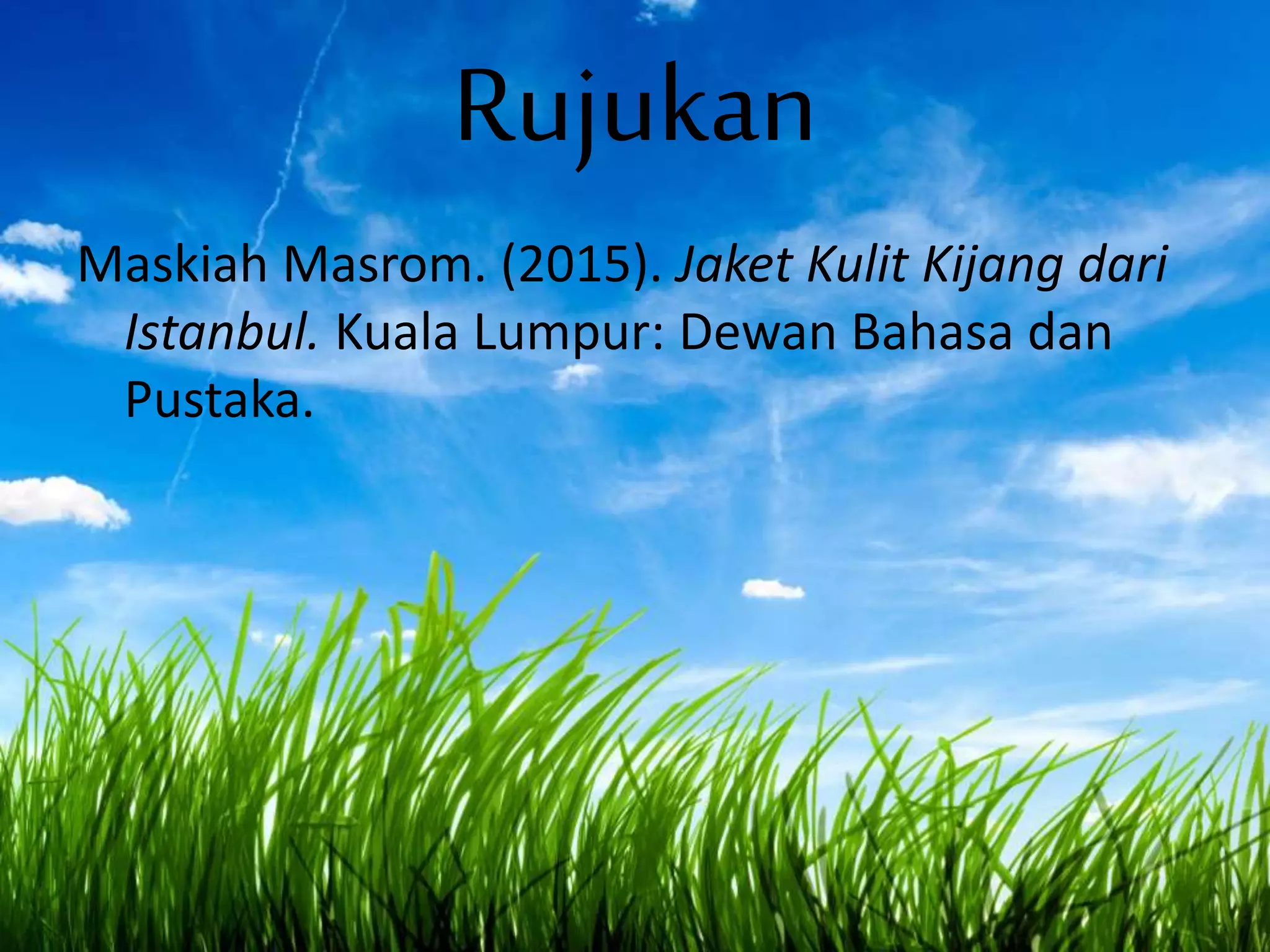 Rujukan

Maskiah Masrom. (2015). Jaket Kulit Kijang dari Istanbul. Kuala Lumpur: Dewan Bahasa dan Pustaka.